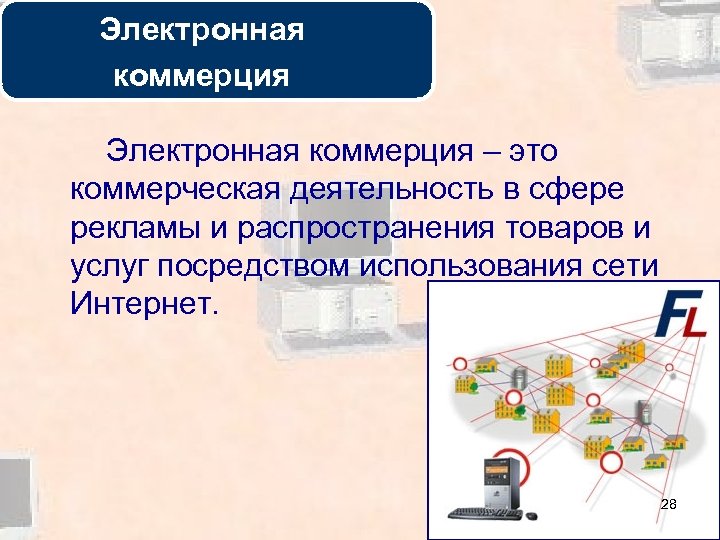 Электронная коммерция

Электронная коммерция – это коммерческая деятельность в сфере рекламы и распространения товаров и услуг посредством использования сети Интернет.

FL

28